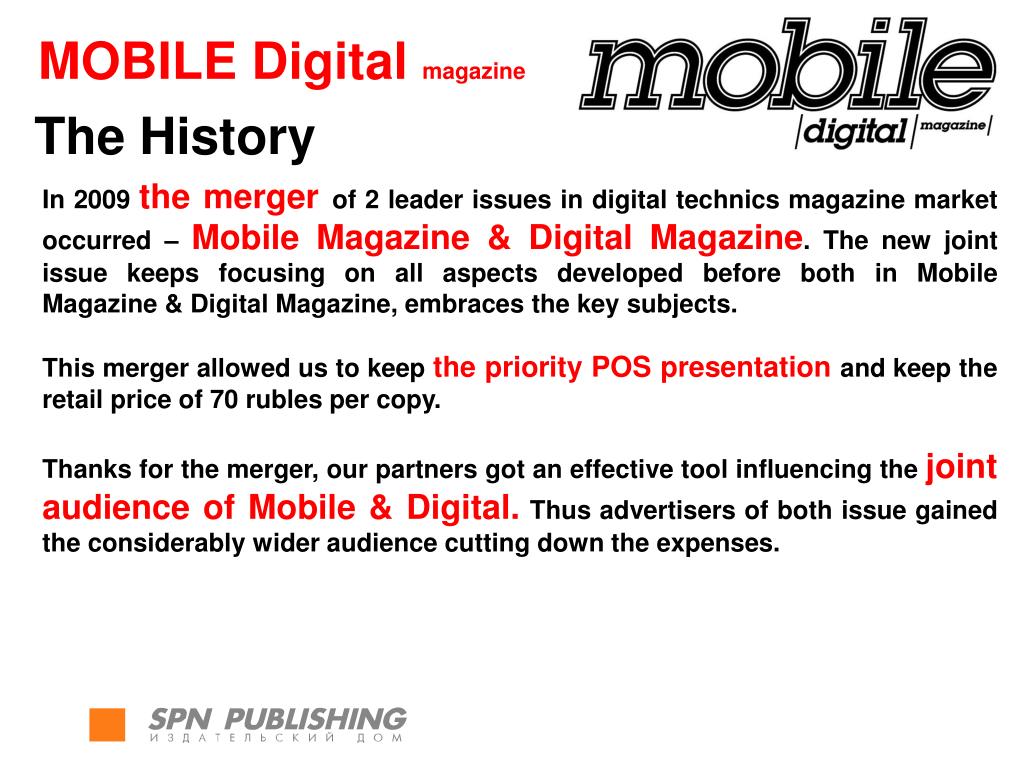 MOBILE Digital magazine

mobile
digital magazine

The History

In 2009 the merger of 2 leader issues in digital technics magazine market occurred – Mobile Magazine & Digital Magazine. The new joint issue keeps focusing on all aspects developed before both in Mobile Magazine & Digital Magazine, embraces the key subjects.

This merger allowed us to keep the priority POS presentation and keep the retail price of 70 rubles per copy.

Thanks for the merger, our partners got an effective tool influencing the joint audience of Mobile & Digital. Thus advertisers of both issue gained the considerably wider audience cutting down the expenses.

SPN PUBLISHING
ИЗДАТЕЛЬСКИЙ ДОМ